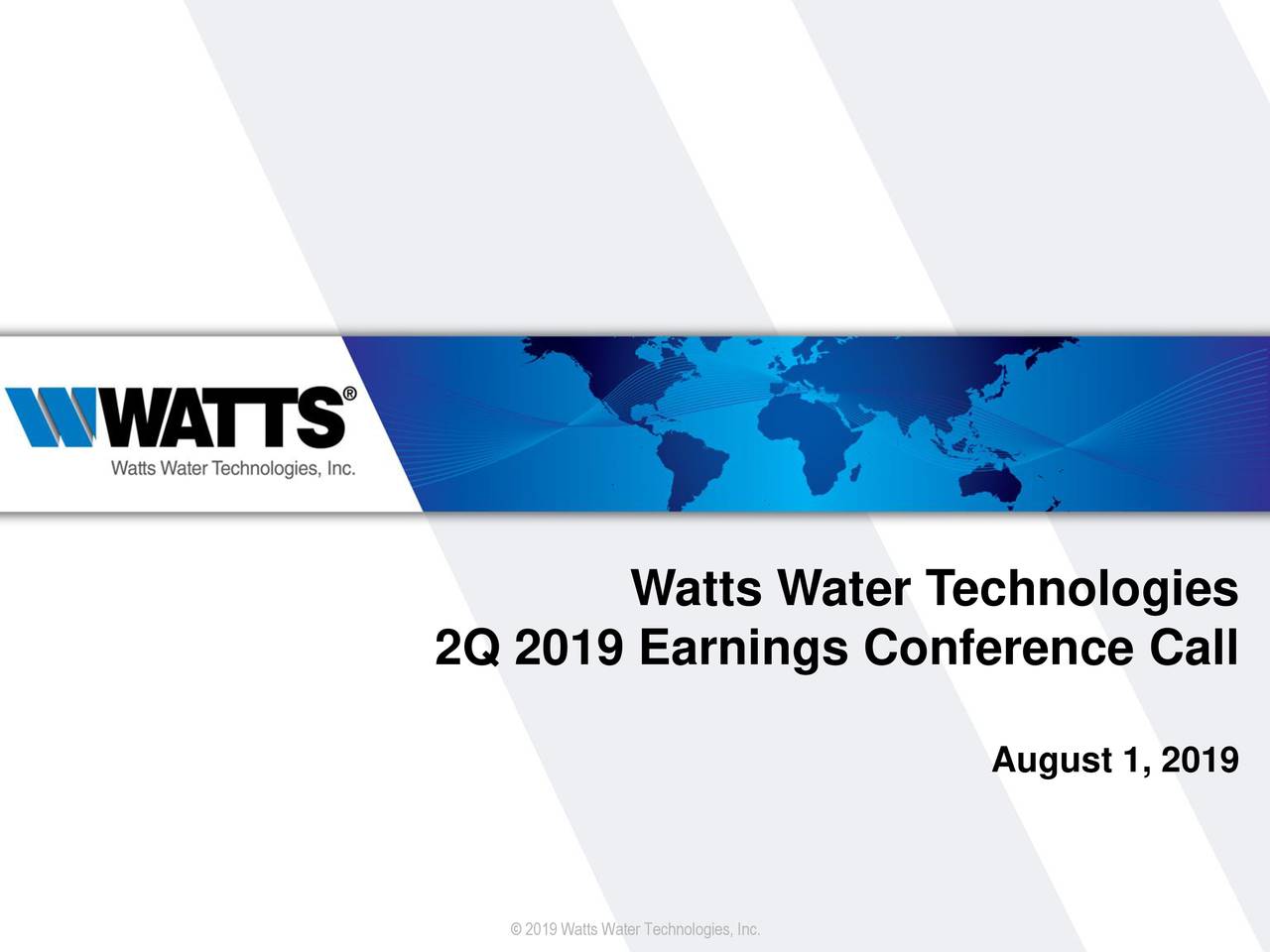 WATTS®
Watts Water Technologies, Inc.

Watts Water Technologies
2Q 2019 Earnings Conference Call

August 1, 2019

© 2019 Watts Water Technologies, Inc.